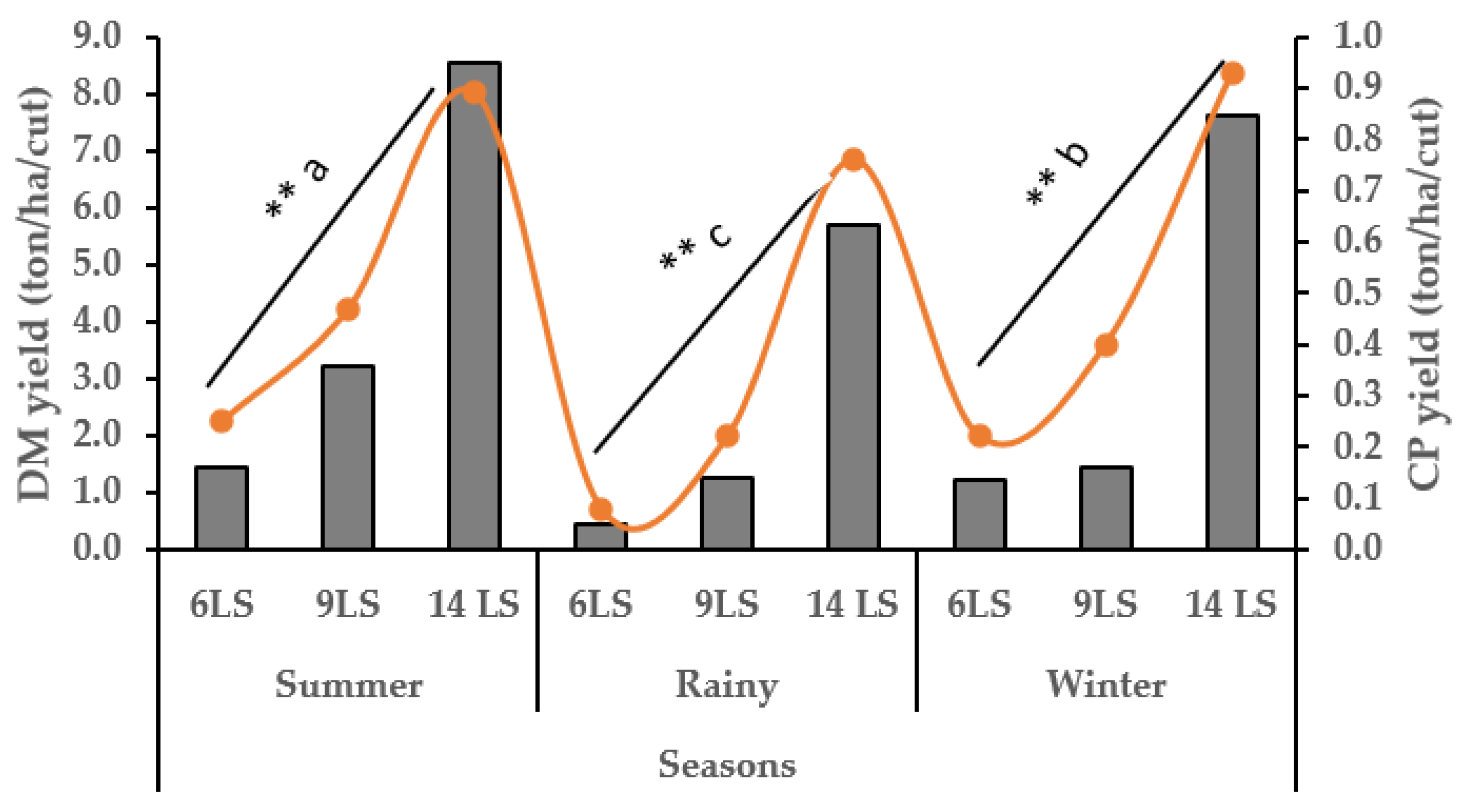 DM yield (ton/ha/cut)

9.0
8.0
7.0
6.0
5.0
4.0
3.0
2.0
1.0
0.0

CP yield (ton/ha/cut)

1.0
0.9
0.8
0.7
0.6
0.5
0.4
0.3
0.2
0.1
0.0

** a
** c
** b

6LS 9LS 14 LS 6LS 9LS 14 LS 6LS 9LS 14 LS

Summer Rainy Winter

Seasons